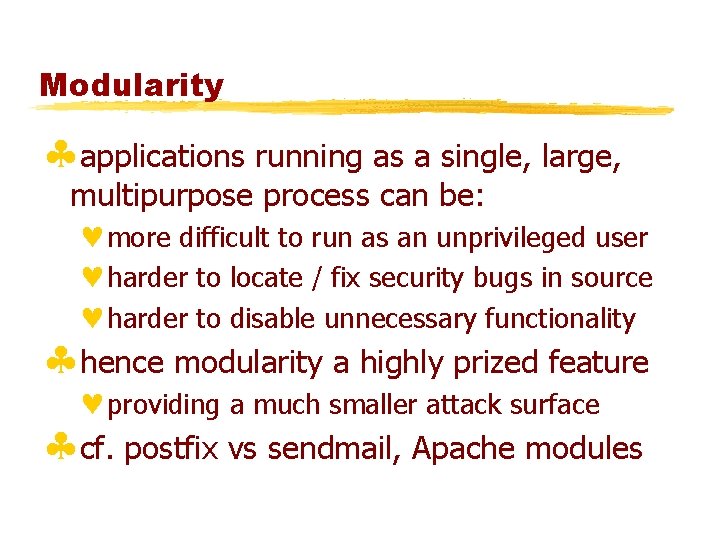 Modularity

♣ applications running as a single, large, multipurpose process can be:

♥ more difficult to run as an unprivileged user

♥ harder to locate / fix security bugs in source

♥ harder to disable unnecessary functionality

♣ hence modularity a highly prized feature

♥ providing a much smaller attack surface

♣ cf. postfix vs sendmail, Apache modules